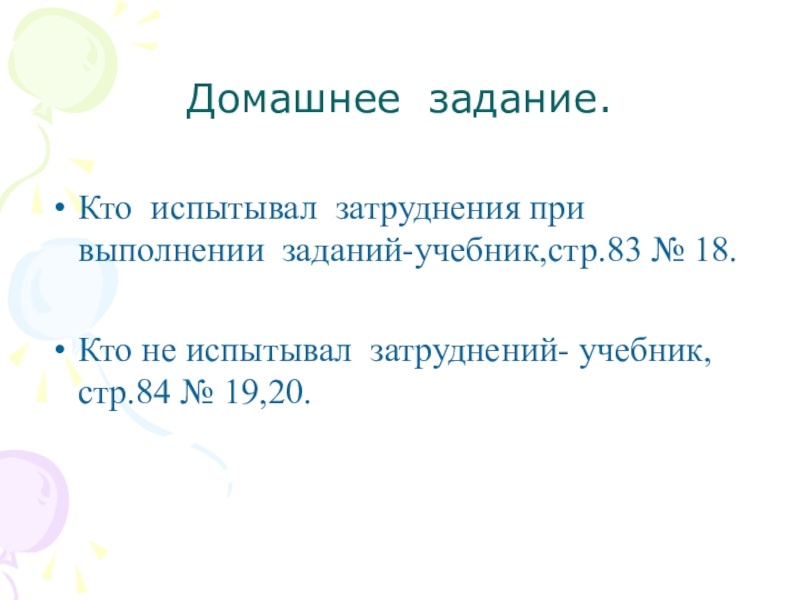 Домашнее задание.

• Кто испытывал затруднения при выполнении заданий-учебник,стр.83 № 18.

• Кто не испытывал затруднений- учебник, стр.84 № 19,20.